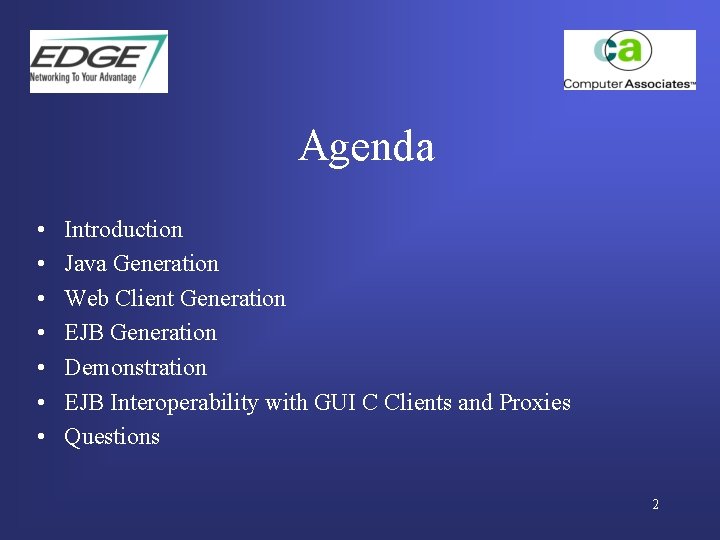 EDGE
Networking To Your Advantage

ca
Computer Associates™

Agenda

• Introduction
• Java Generation
• Web Client Generation
• EJB Generation
• Demonstration
• EJB Interoperability with GUI C Clients and Proxies
• Questions

2